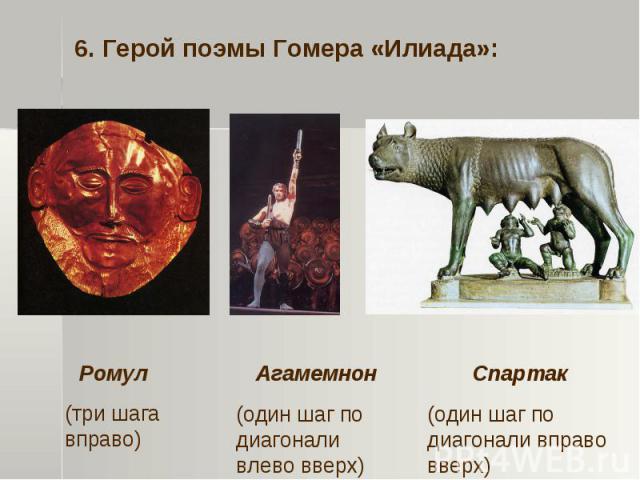 6. Герой поэмы Гомера «Илиада»:

Ромул

(три шага вправо)

Агамемнон

(один шаг по диагонали влево вверх)

Спартак

(один шаг по диагонали вправо вверх)

PPt4WEB.ru